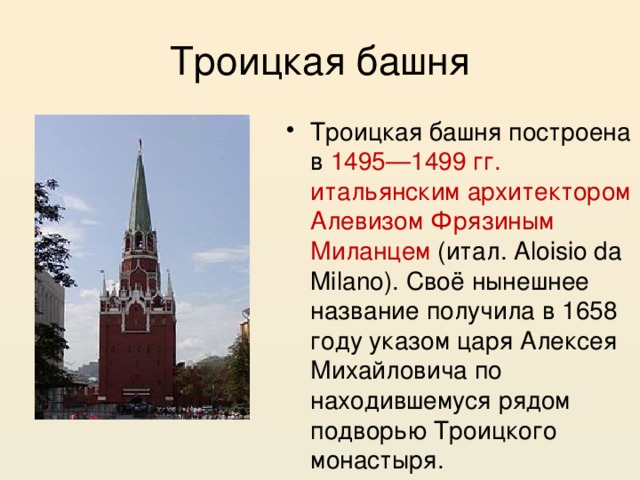 Троицкая башня

• Троицкая башня построена в 1495—1499 гг. итальянским архитектором Алевизом Фрязиным Миланцем (итал. Aloisio da Milano). Своё нынешнее название получила в 1658 году указом царя Алексея Михайловича по находившемуся рядом подворью Троицкого монастыря.